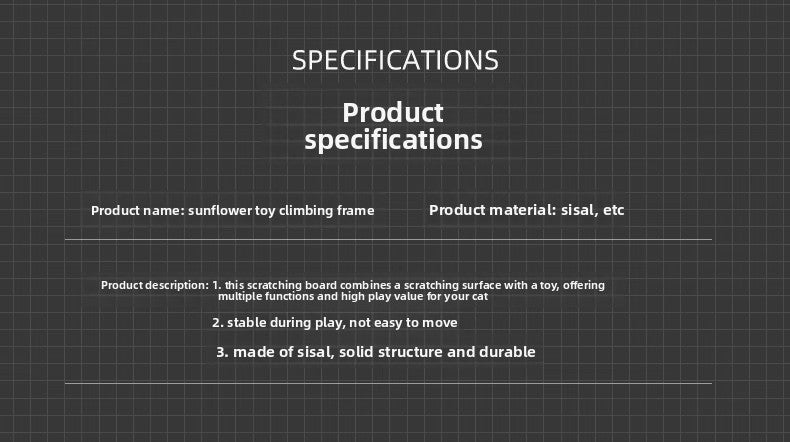 SPECIFICATIONS

Product specifications

Product name: sunflower toy climbing frame

Product material: sisal, etc

Product description: 1. this scratching board combines a scratching surface with a toy, offering multiple functions and high play value for your cat

2. stable during play, not easy to move

3. made of sisal, solid structure and durable